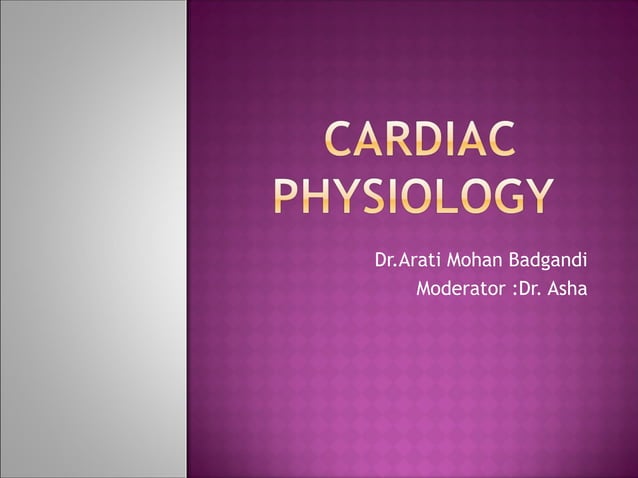 CARDIAC PHYSIOLOGY

Dr.Arati Mohan Badgandi
Moderator :Dr. Asha